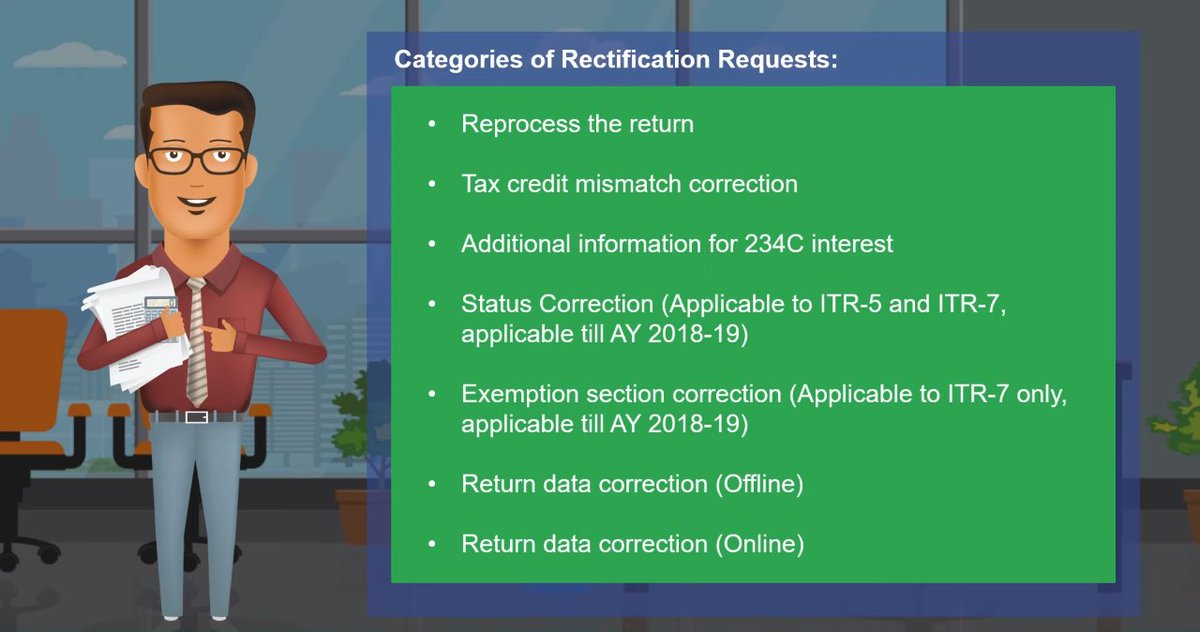 Categories of Rectification Requests:

• Reprocess the return

• Tax credit mismatch correction

• Additional information for 234C interest

• Status Correction (Applicable to ITR-5 and ITR-7, applicable till AY 2018-19)

• Exemption section correction (Applicable to ITR-7 only, applicable till AY 2018-19)

• Return data correction (Offline)

• Return data correction (Online)